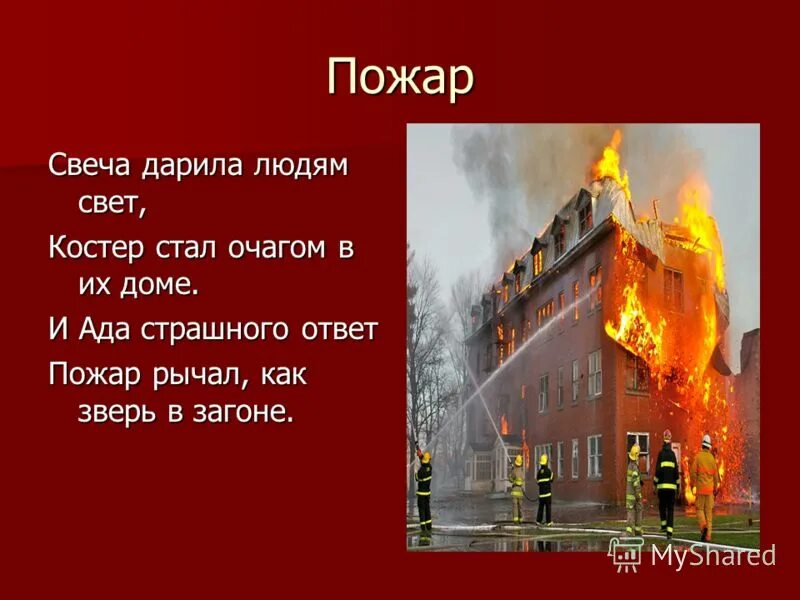 Пожар

Свеча дарила людям свет,

Костер стал очагом в их доме.

И Ада страшного ответ

Пожар рычал, как зверь в загоне.

MyShared